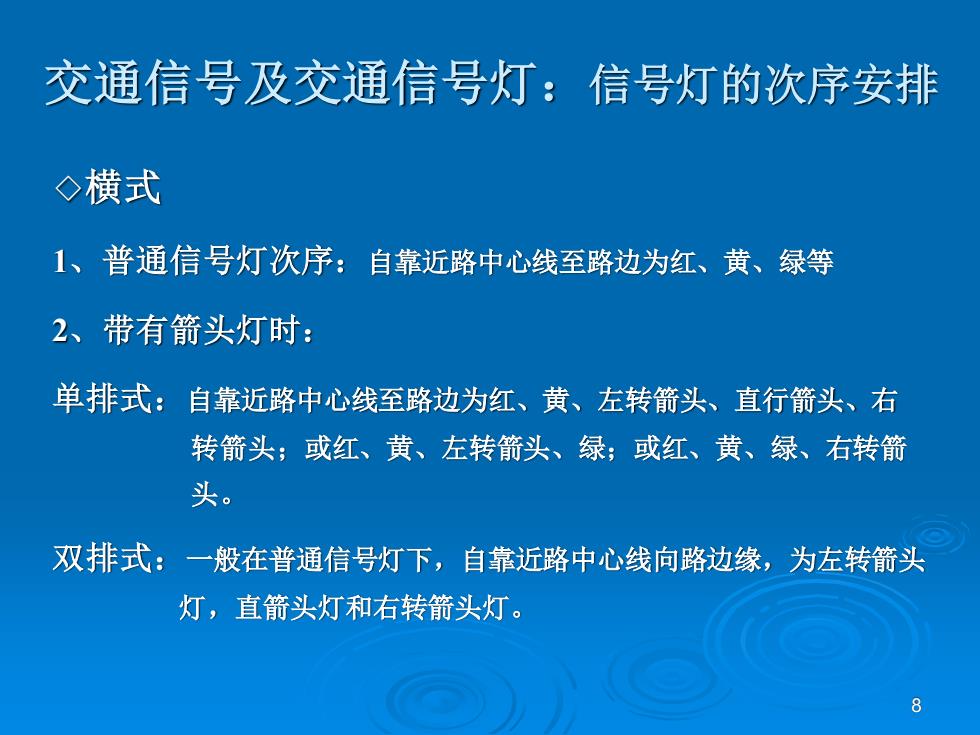 交通信号及交通信号灯：信号灯的次序安排

◇横式

1、普通信号灯次序：自靠近路中心线至路边为红、黄、绿等

2、带有箭头灯时：

单排式：自靠近路中心线至路边为红、黄、左转箭头、直行箭头、右转箭头；或红、黄、左转箭头、绿；或红、黄、绿、右转箭头。

双排式：一般在普通信号灯下，自靠近路中心线向路边缘，为左转箭头灯，直箭头灯和右转箭头灯。

8